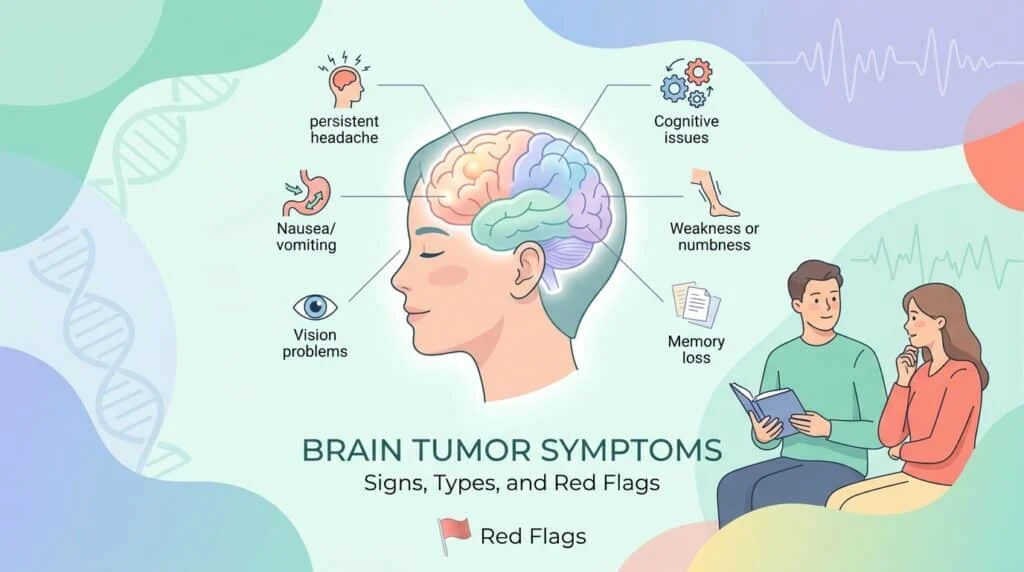 persistent headache

Nausea/ vomiting

Vision problems

Cognitive issues

Weakness or numbness

Memory loss

BRAIN TUMOR SYMPTOMS

Signs, Types, and Red Flags

Red Flags